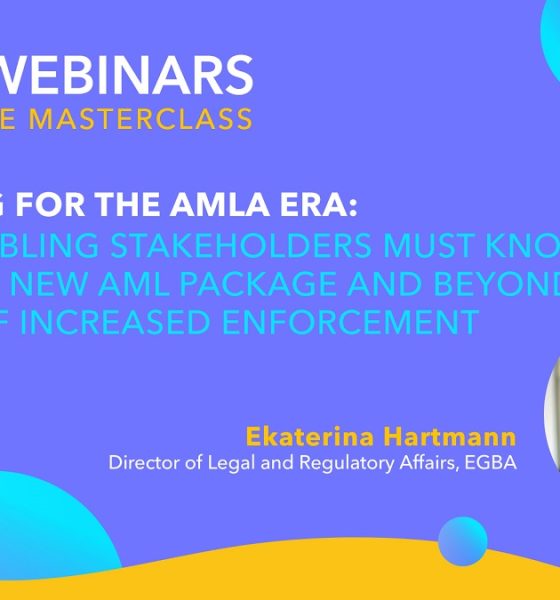 WEBINARS
E MASTERCLASS

G FOR THE AMLA ERA:
BLING STAKEHOLDERS MUST KNO
NEW AML PACKAGE AND BEYOND
F INCREASED ENFORCEMENT

Ekaterina Hartmann
Director of Legal and Regulatory Affairs, EGBA